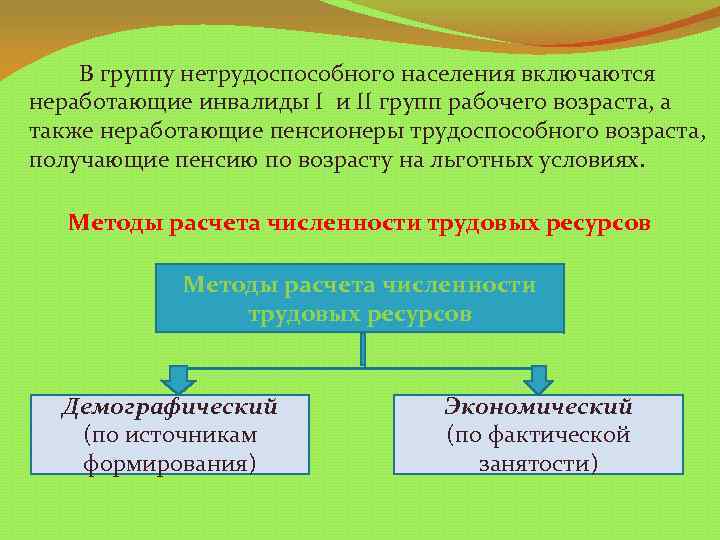 В группу нетрудоспособного населения включаются неработающие инвалиды I и II групп рабочего возраста, а также неработающие пенсионеры трудоспособного возраста, получающие пенсию по возрасту на льготных условиях.

Методы расчета численности трудовых ресурсов

Методы расчета численности трудовых ресурсов

Демографический (по источникам формирования)

Экономический (по фактической занятости)